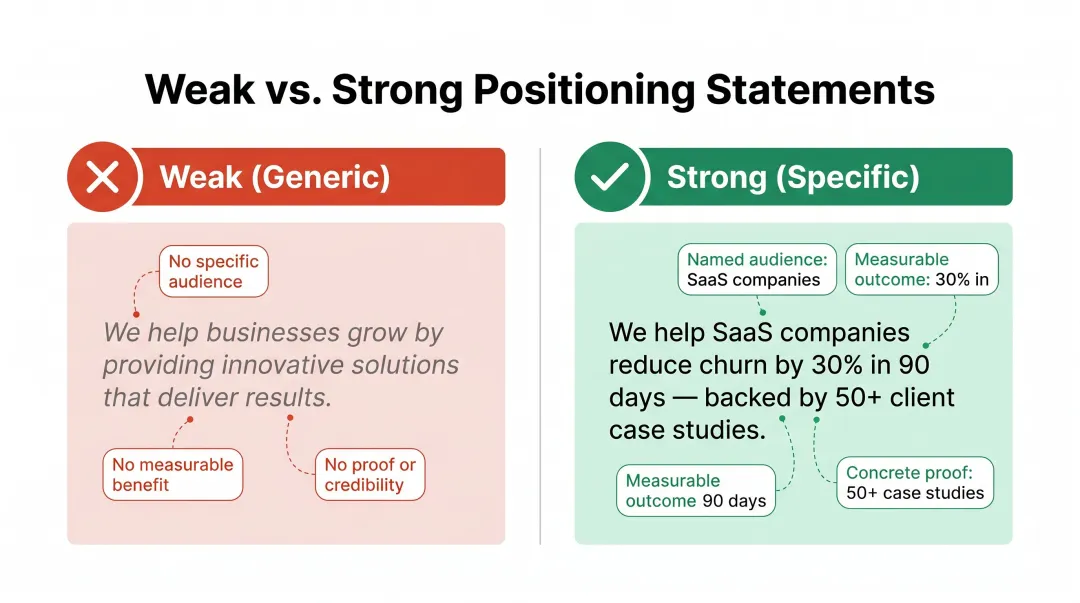 Weak vs. Strong Positioning Statements

Weak (Generic)

No specific audience

We help businesses grow by providing innovative solutions that deliver results.

No measurable benefit

No proof or credibility

Strong (Specific)

Named audience: SaaS companies

Measurable outcome: 30% in

We help SaaS companies reduce churn by 30% in 90 days — backed by 50+ client case studies.

Measurable outcome 90 days

Concrete proof: 50+ case studies